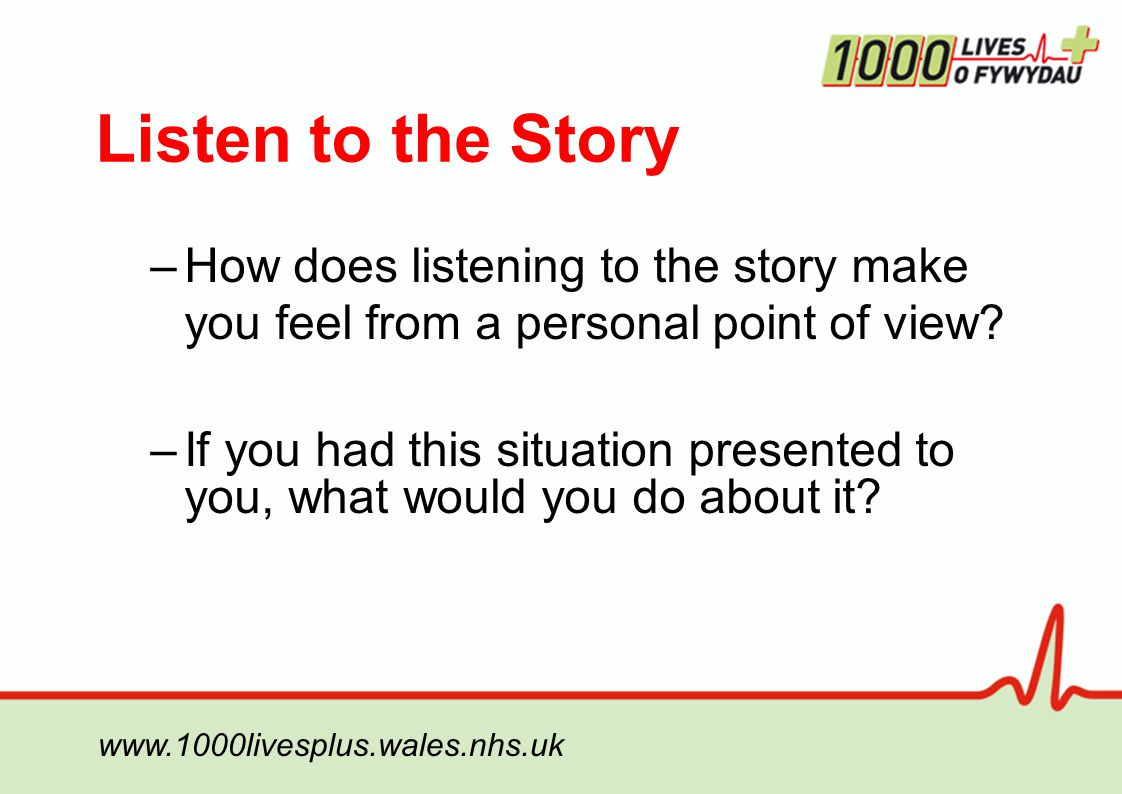 1000 LIVES O FYWYDAU

Listen to the Story

– How does listening to the story make you feel from a personal point of view?

– If you had this situation presented to you, what would you do about it?

www.1000livesplus.wales.nhs.uk